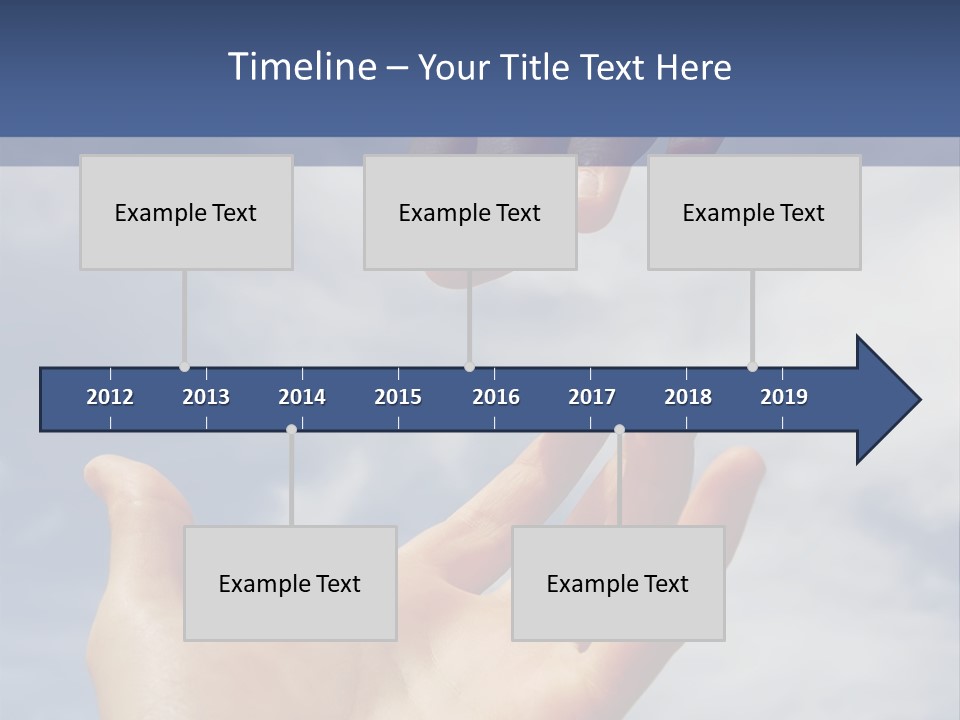 Timeline – Your Title Text Here

Example Text

Example Text

Example Text

2012 2013 2014 2015 2016 2017 2018 2019

Example Text

Example Text